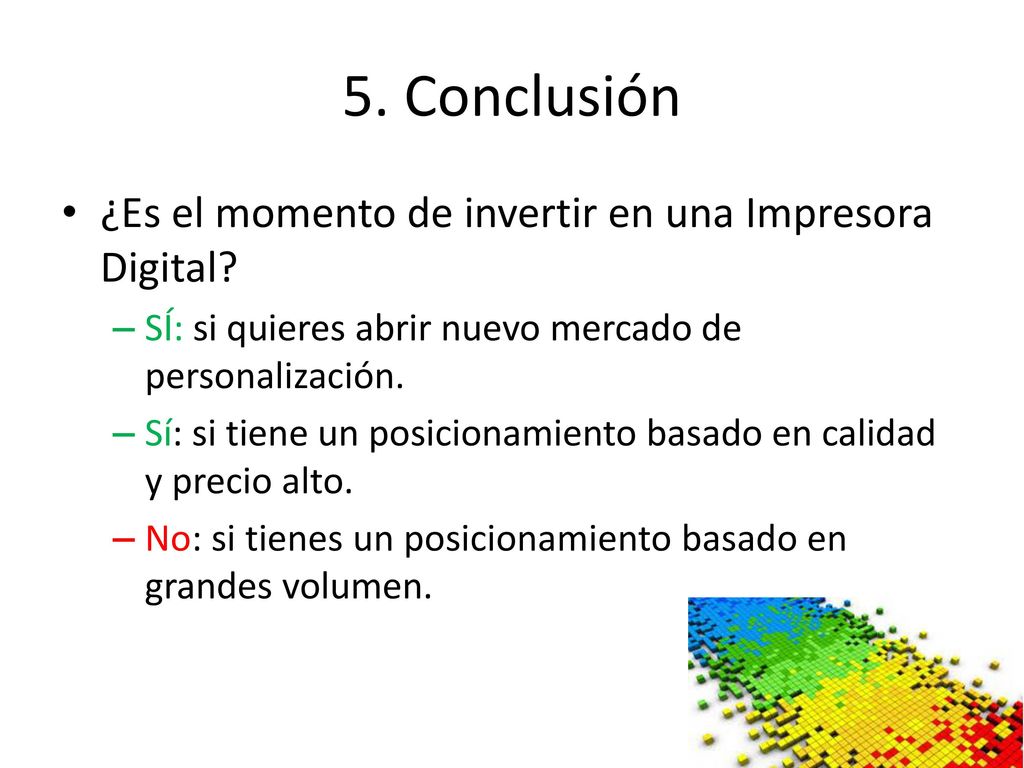 5. Conclusión

• ¿Es el momento de invertir en una Impresora Digital?
– SÍ: si quieres abrir nuevo mercado de personalización.
– Sí: si tiene un posicionamiento basado en calidad y precio alto.
– No: si tienes un posicionamiento basado en grandes volumen.